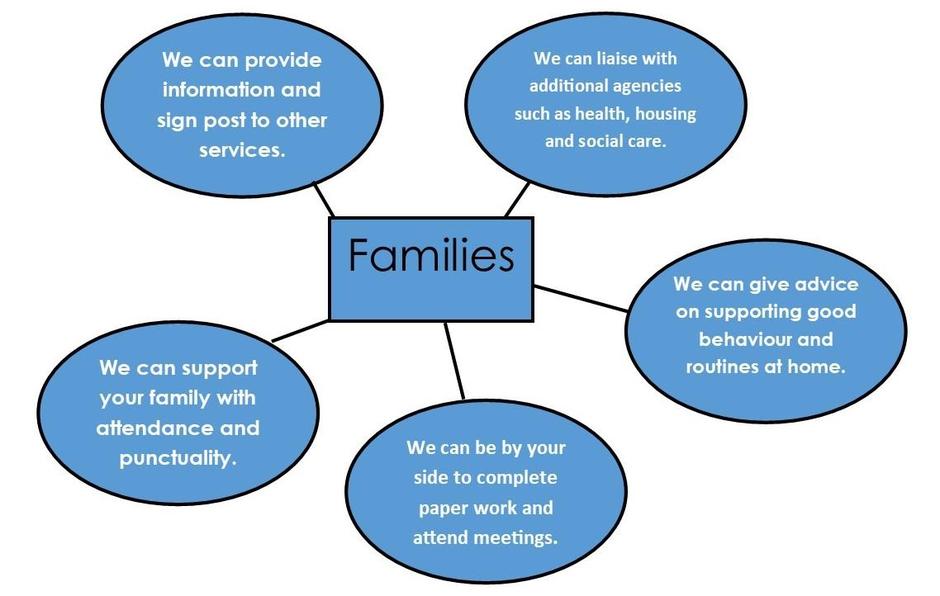 We can provide information and sign post to other services.

We can liaise with additional agencies such as health, housing and social care.

Families

We can give advice on supporting good behaviour and routines at home.

We can support your family with attendance and punctuality.

We can be by your side to complete paper work and attend meetings.